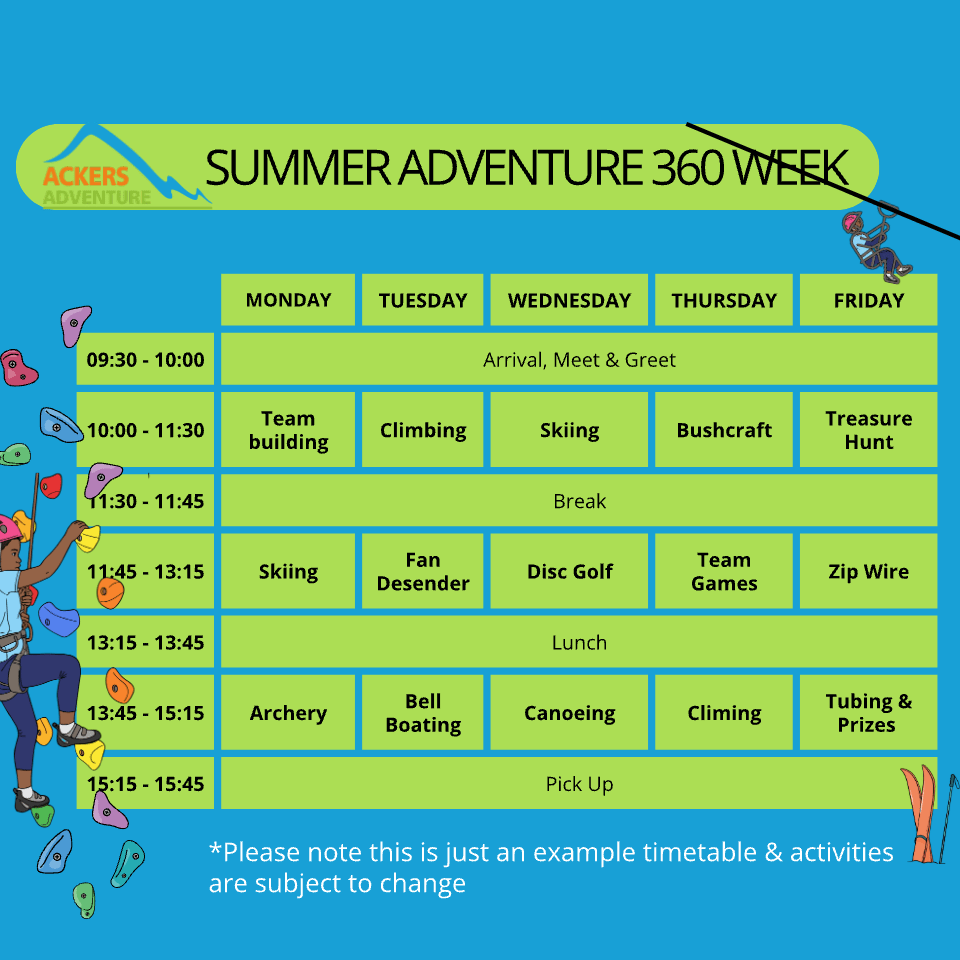 ACKERS ADVENTURE

SUMMER ADVENTURE 360 WEEK

| | MONDAY | TUESDAY | WEDNESDAY | THURSDAY | FRIDAY |
|---|---|---|---|---|---|
| 09:30 - 10:00 | Arrival, Meet & Greet | | | | |
| 10:00 - 11:30 | Team building | Climbing | Skiing | Bushcraft | Treasure Hunt |
| 11:30 - 11:45 | Break | | | | |
| 11:45 - 13:15 | Skiing | Fan Desender | Disc Golf | Team Games | Zip Wire |
| 13:15 - 13:45 | Lunch | | | | |
| 13:45 - 15:15 | Archery | Bell Boating | Canoeing | Climing | Tubing & Prizes |
| 15:15 - 15:45 | Pick Up | | | | |

*Please note this is just an example timetable & activities are subject to change